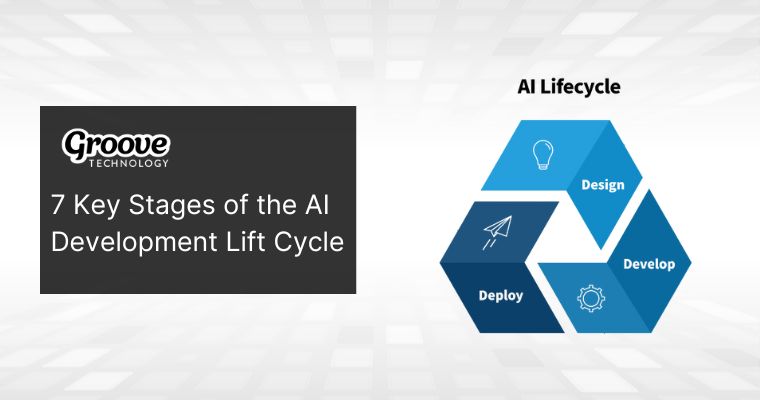 Groove
TECHNOLOGY

7 Key Stages of the AI Development Lift Cycle

AI Lifecycle

Design

Develop

Deploy